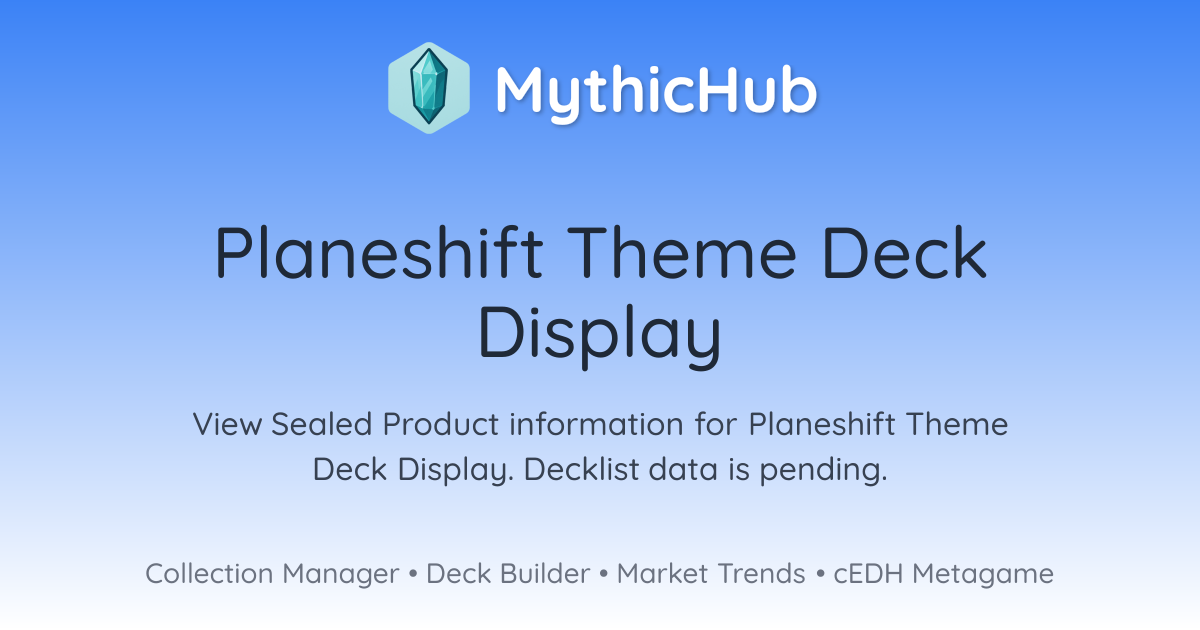 MythicHub

Planeshift Theme Deck Display

View Sealed Product information for Planeshift Theme Deck Display. Decklist data is pending.

Collection Manager • Deck Builder • Market Trends • cEDH Metagame